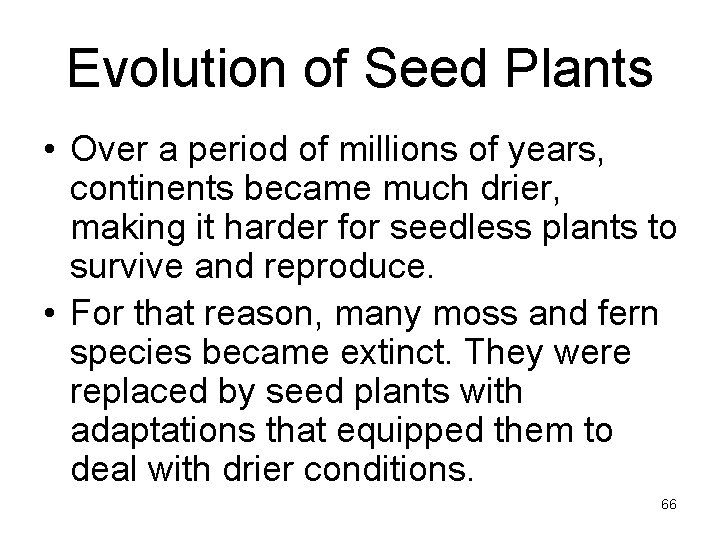 Evolution of Seed Plants

• Over a period of millions of years, continents became much drier, making it harder for seedless plants to survive and reproduce.

• For that reason, many moss and fern species became extinct. They were replaced by seed plants with adaptations that equipped them to deal with drier conditions.

66